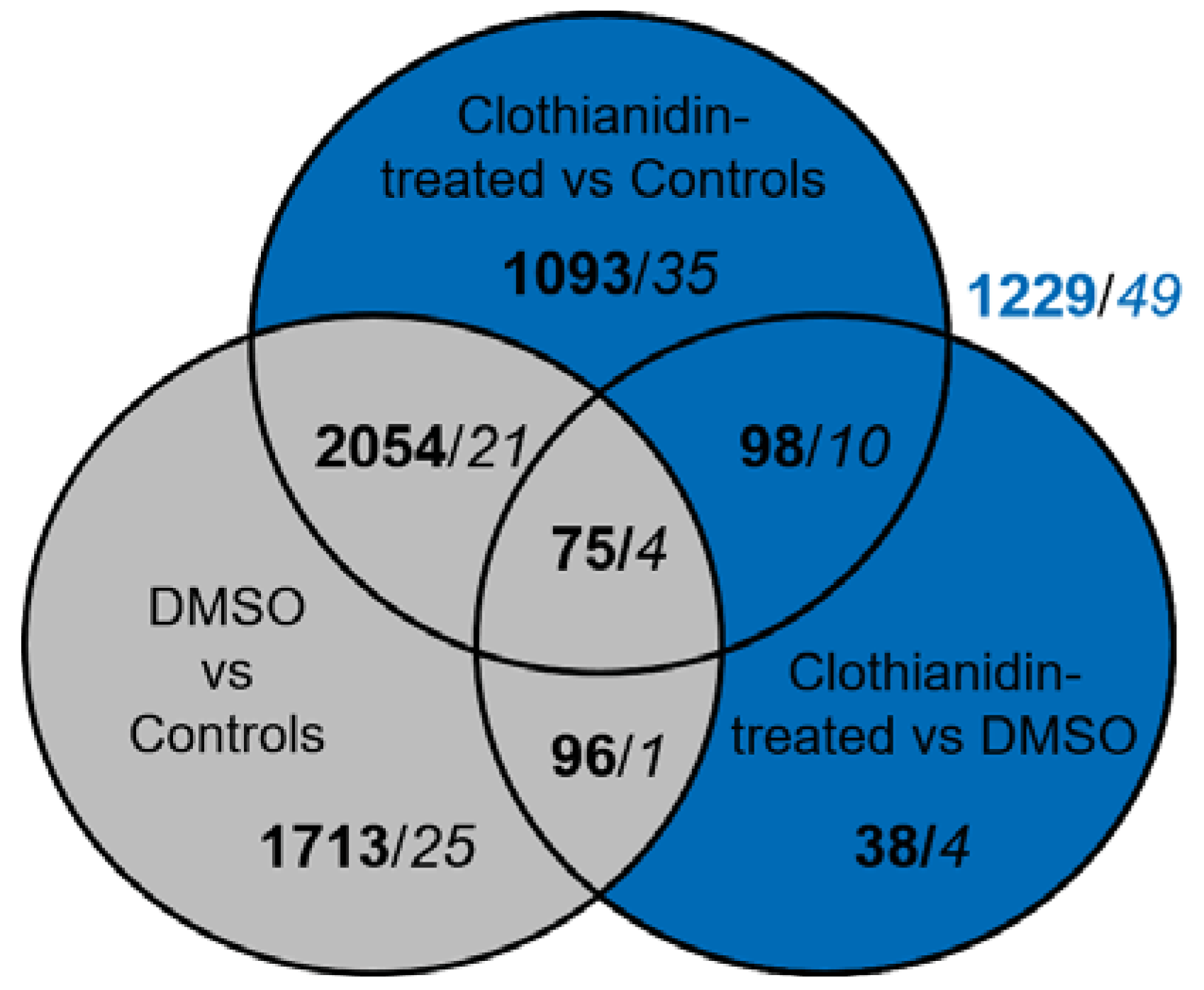 Clothianidin-treated vs Controls

1093/35

1229/49

2054/21

98/10

75/4

DMSO vs Controls

Clothianidin-treated vs DMSO

96/1

1713/25

38/4